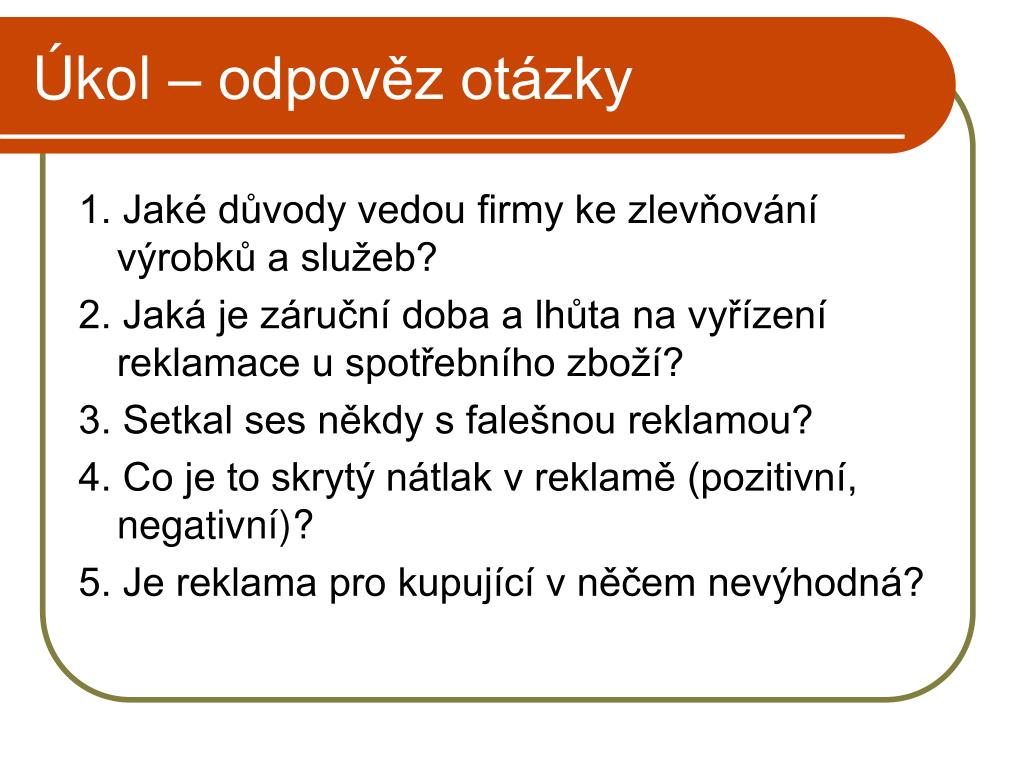 Úkol – odpověz otázky

1. Jaké důvody vedou firmy ke zlevňování výrobků a služeb?

2. Jaká je záruční doba a lhůta na vyřízení reklamace u spotřebního zboží?

3. Setkal ses někdy s falešnou reklamou?

4. Co je to skrytý nátlak v reklamě (pozitivní, negativní)?

5. Je reklama pro kupující v něčem nevýhodná?